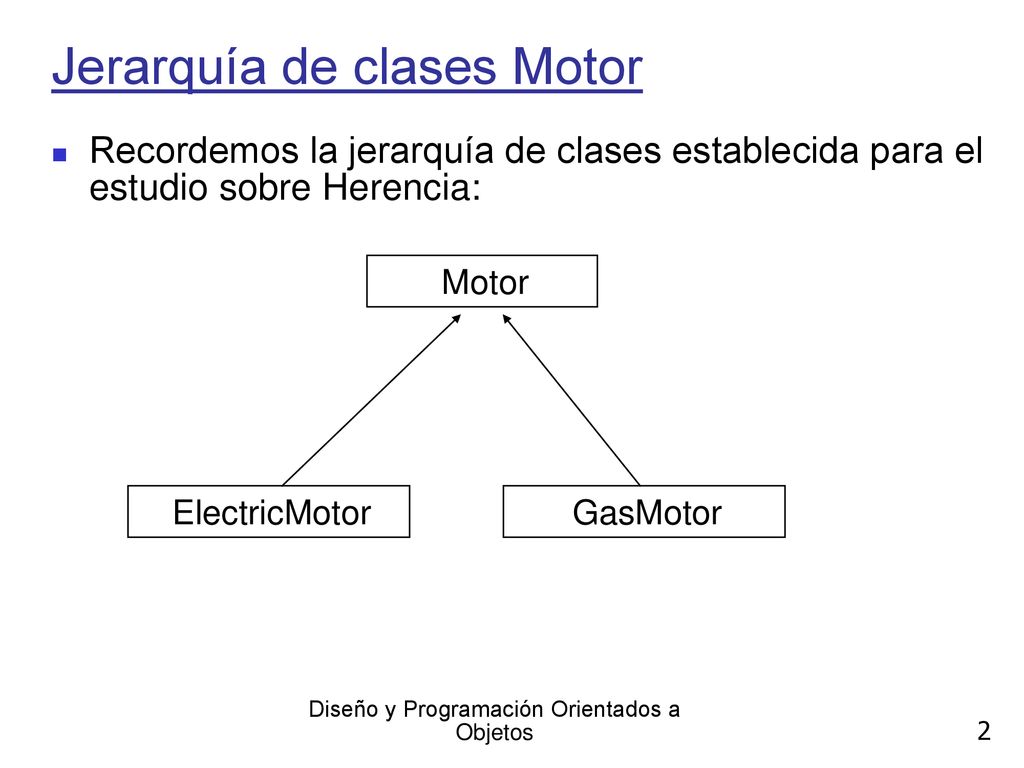 Jerarquía de clases Motor

Recordemos la jerarquía de clases establecida para el estudio sobre Herencia:

Motor

ElectricMotor

GasMotor

Diseño y Programación Orientados a Objetos

2